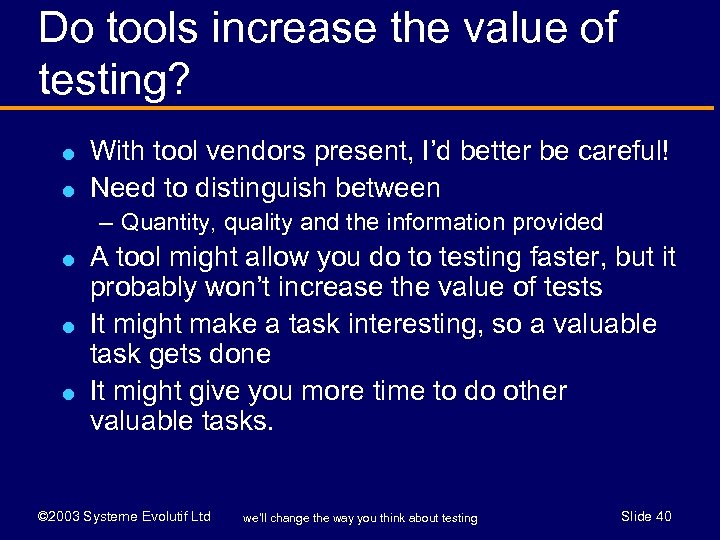 Do tools increase the value of testing?

- With tool vendors present, I'd better be careful!
- Need to distinguish between
  – Quantity, quality and the information provided
- A tool might allow you do to testing faster, but it probably won't increase the value of tests
- It might make a task interesting, so a valuable task gets done
- It might give you more time to do other valuable tasks.

©2003 Systeme Evolutif Ltd we'll change the way you think about testing Slide 40